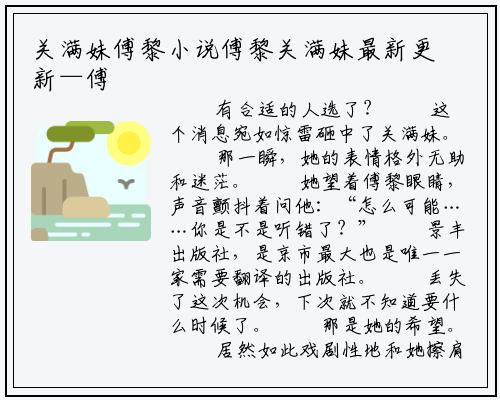 关满妹傅黎小说傅黎关满妹最新更新一傅

有合适的人选了？　　这个消息宛如惊雷砸中了关满妹。　　那一瞬，她的表情格外无助和迷茫。　　她望着傅黎眼睛，声音颤抖着问他：“怎么可能……你是不是听错了？”　　景丰出版社，是京市最大也是唯一一家需要翻译的出版社。　　丢失了这次机会，下次就不知道要什么时候了。　　那是她的希望。　　居然如此戏剧性地和她擦肩